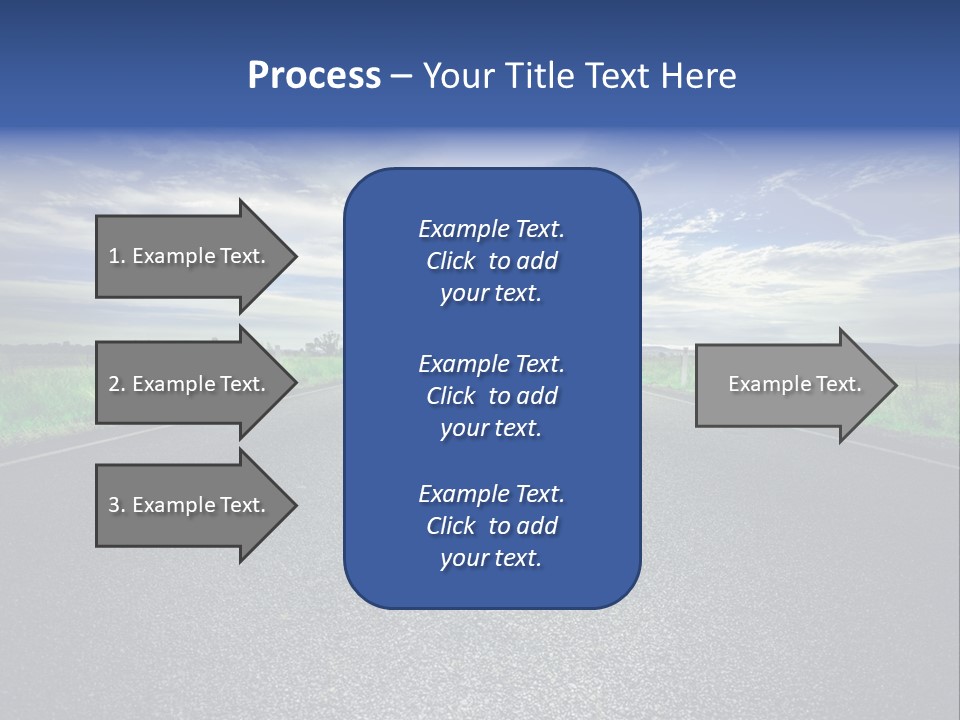 Process – Your Title Text Here

1. Example Text.

2. Example Text.

3. Example Text.

Example Text. Click to add your text.

Example Text. Click to add your text.

Example Text. Click to add your text.

Example Text.